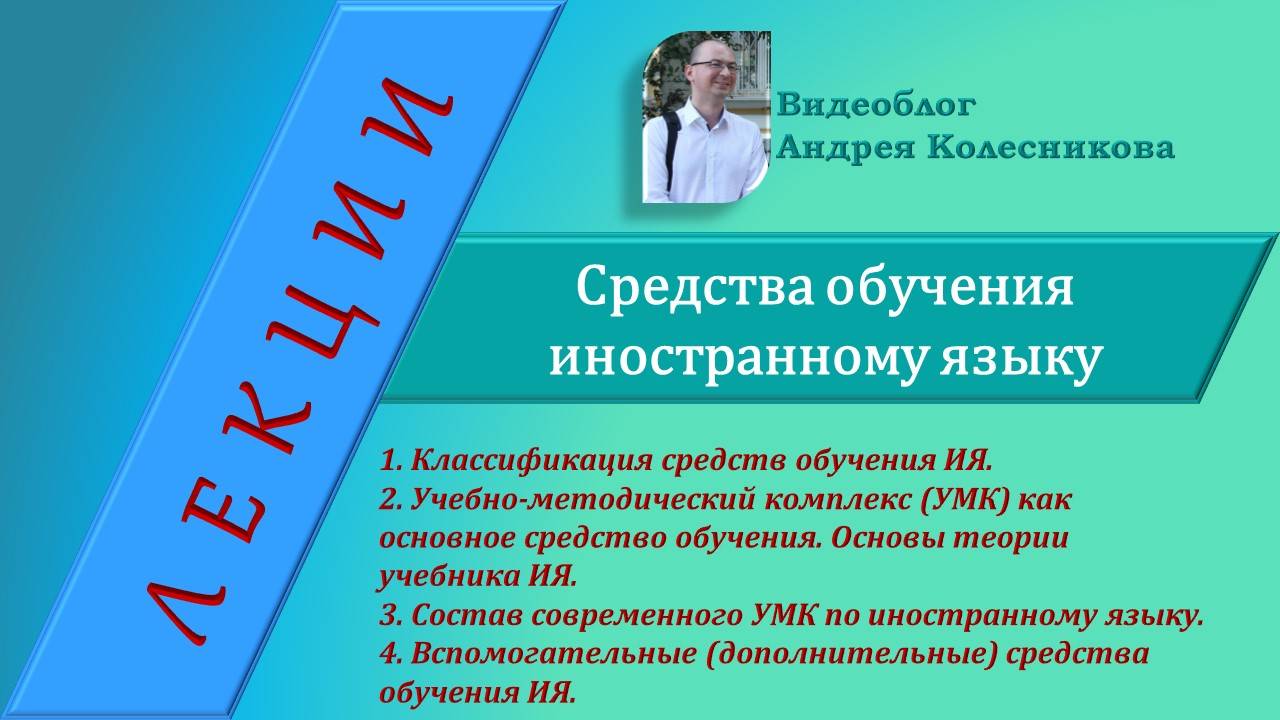 ЛЕКЦИИ

Видеоблог
Андрея Колесникова

Средства обучения иностранному языку

1. Классификация средств обучения ИЯ.
2. Учебно-методический комплекс (УМК) как основное средство обучения. Основы теории учебника ИЯ.
3. Состав современного УМК по иностранному языку.
4. Вспомогательные (дополнительные) средства обучения ИЯ.